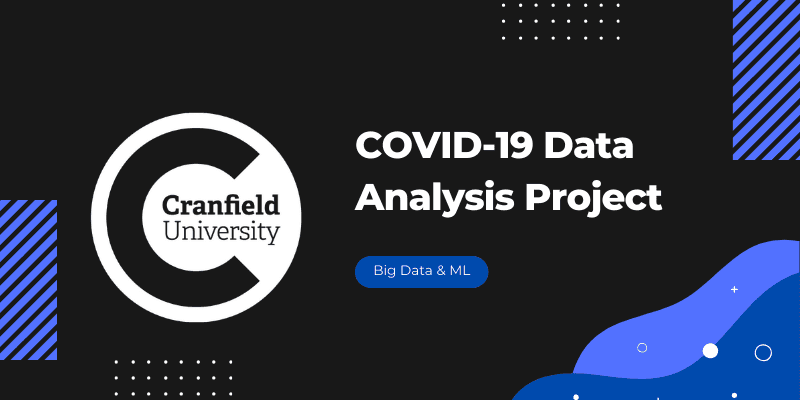 Cranfield University

COVID-19 Data Analysis Project

Big Data & ML